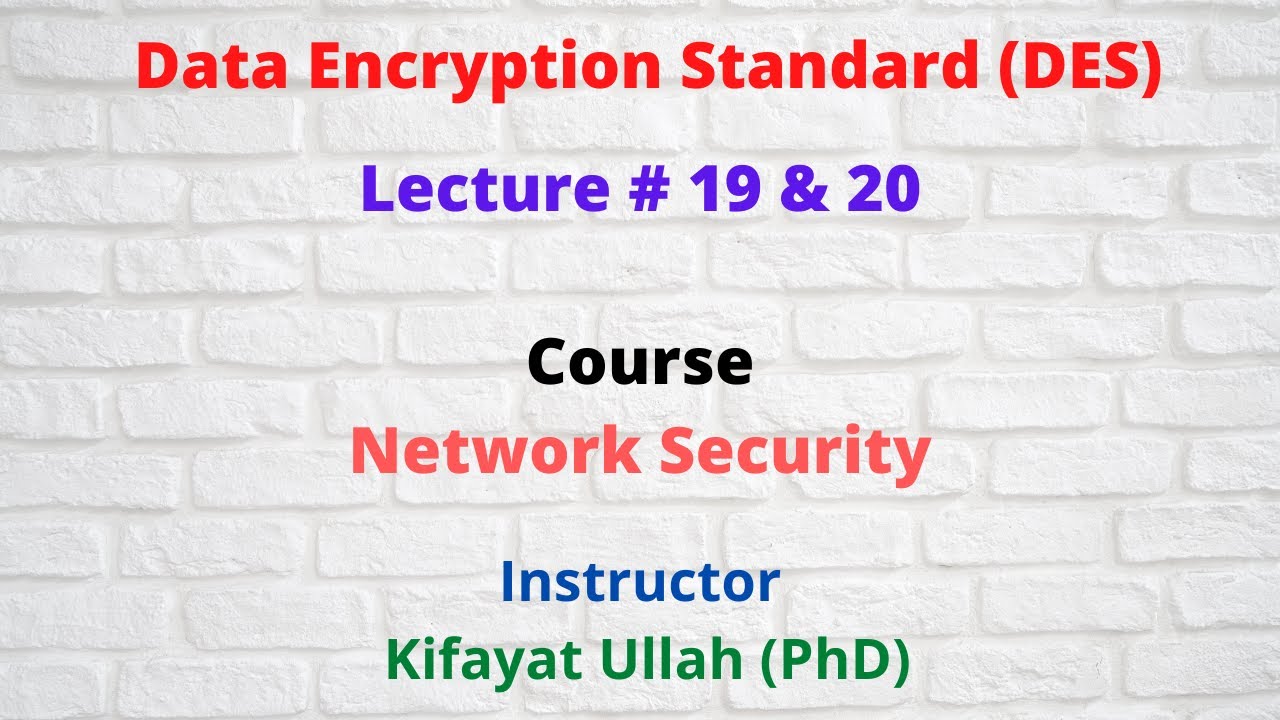 Data Encryption Standard (DES)

Lecture # 19 & 20

Course

Network Security

Instructor

Kifayat Ullah (PhD)